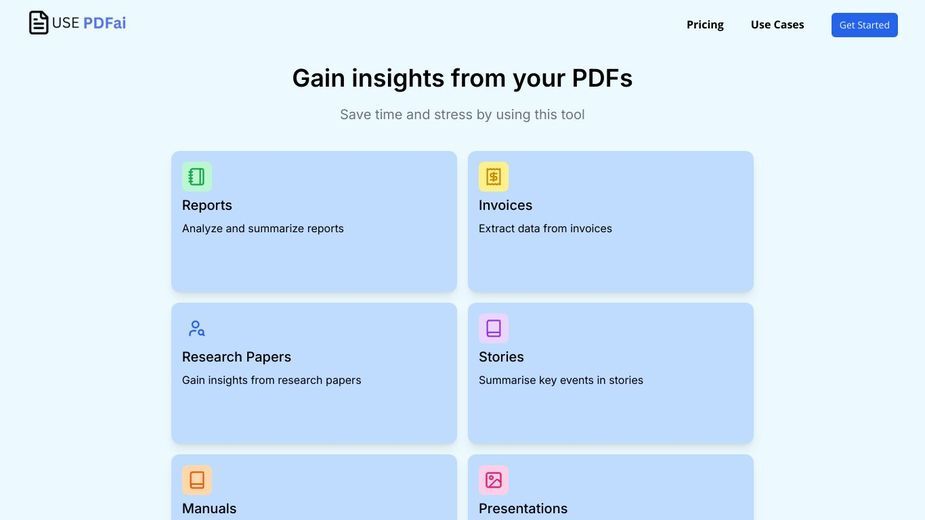 USE PDFai

Pricing Use Cases Get Started

Gain insights from your PDFs

Save time and stress by using this tool

Reports
Analyze and summarize reports

Invoices
Extract data from invoices

Research Papers
Gain insights from research papers

Stories
Summarise key events in stories

Manuals

Presentations